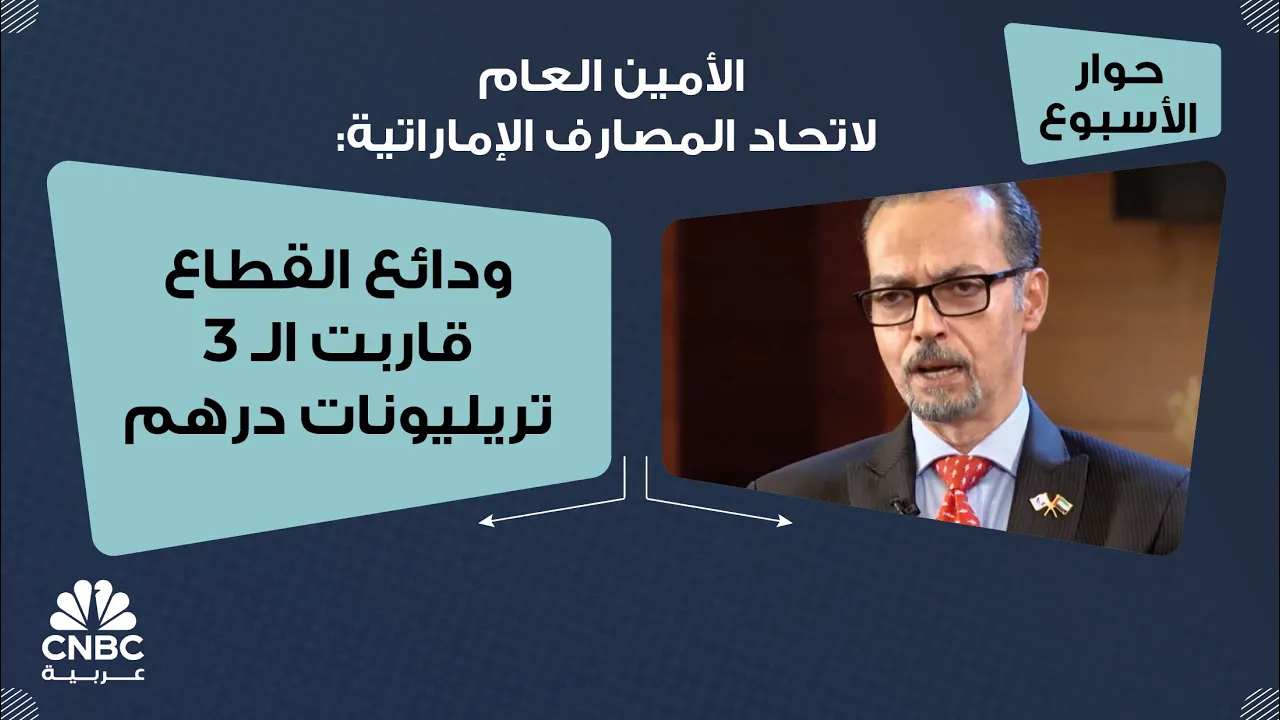 حوار الأسبوع

الأمين العام
لاتحاد المصارف الإماراتية:

ودائع القطاع
قاربت الـ 3
تريليونات درهم

CNBC
عربية